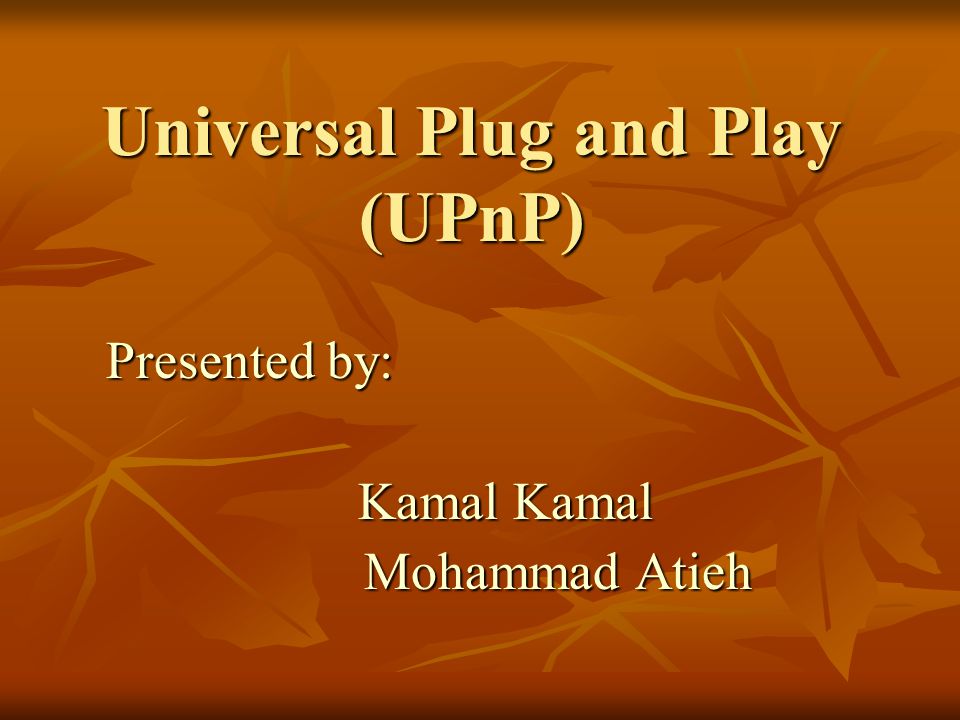 Universal Plug and Play (UPnP)

Presented by:

Kamal Kamal
Mohammad Atieh